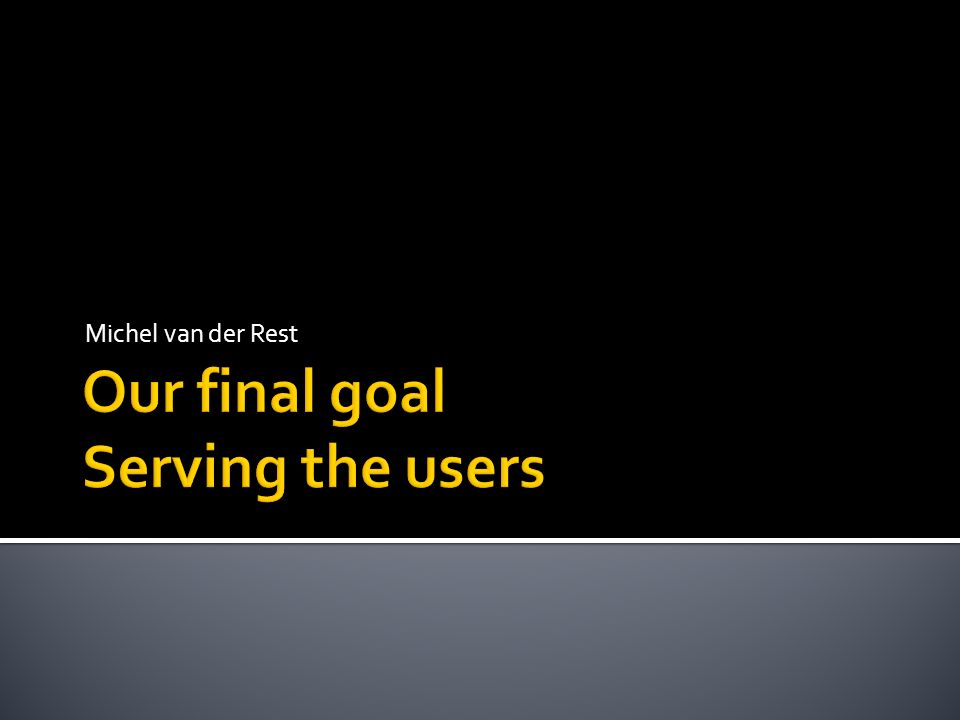 Michel van der Rest

Our final goal
Serving the users